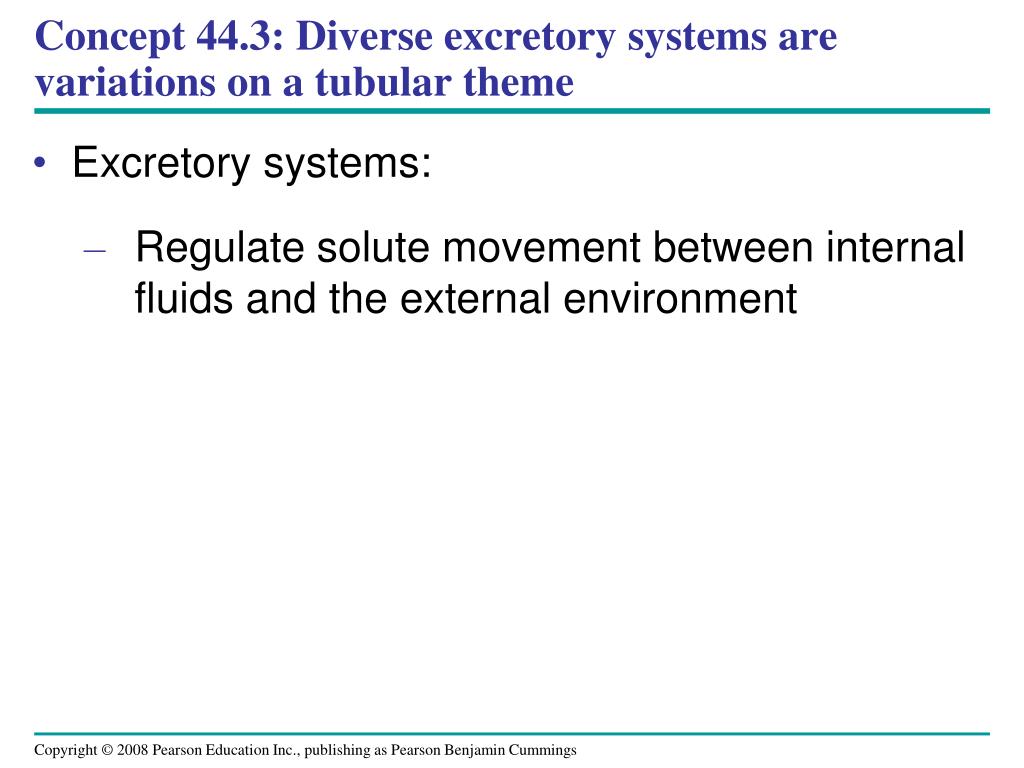 Concept 44.3: Diverse excretory systems are variations on a tubular theme

• Excretory systems:

– Regulate solute movement between internal fluids and the external environment

Copyright © 2008 Pearson Education Inc., publishing as Pearson Benjamin Cummings